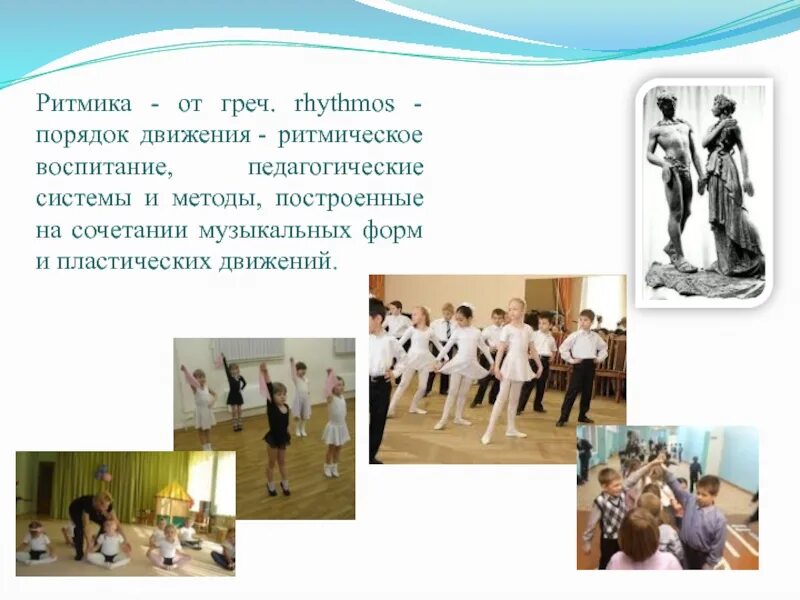 Ритмика - от греч. rhythmos - порядок движения - ритмическое воспитание, педагогические системы и методы, построенные на сочетании музыкальных форм и пластических движений.